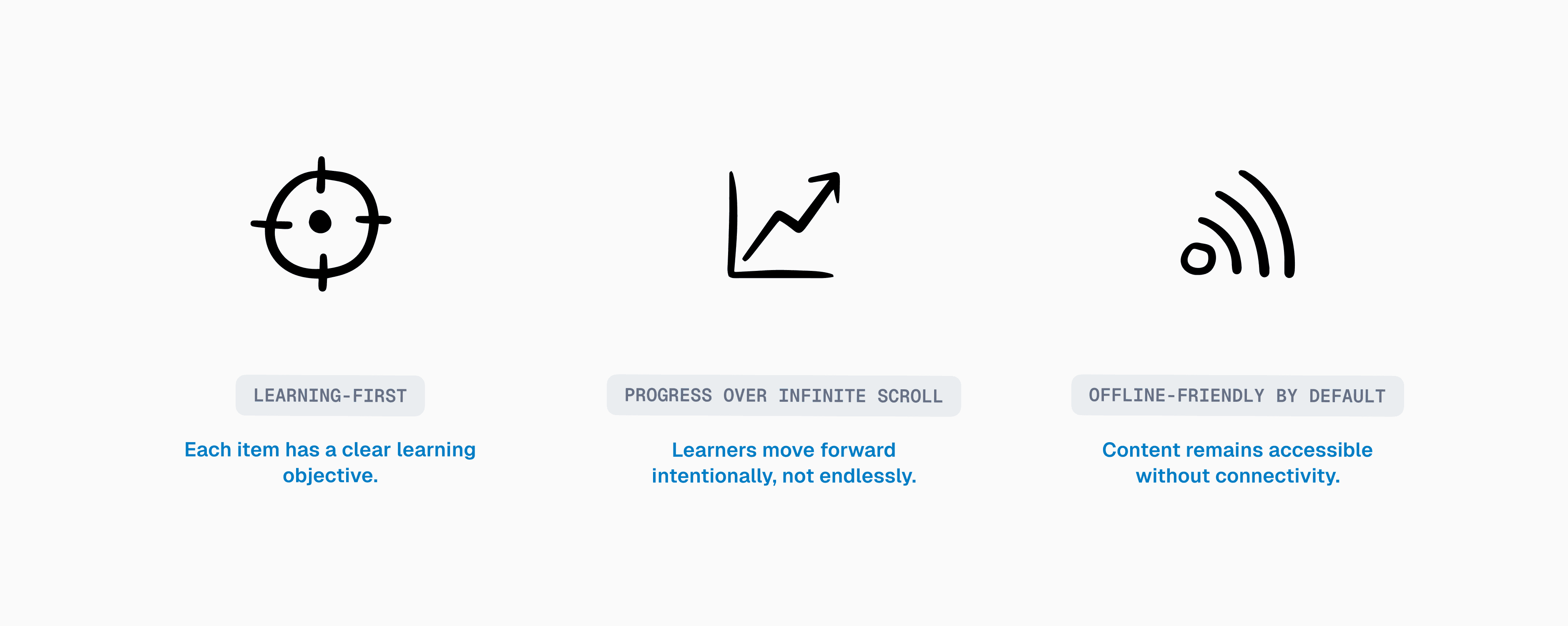 LEARNING-FIRST

Each item has a clear learning objective.

PROGRESS OVER INFINITE SCROLL

Learners move forward intentionally, not endlessly.

OFFLINE-FRIENDLY BY DEFAULT

Content remains accessible without connectivity.